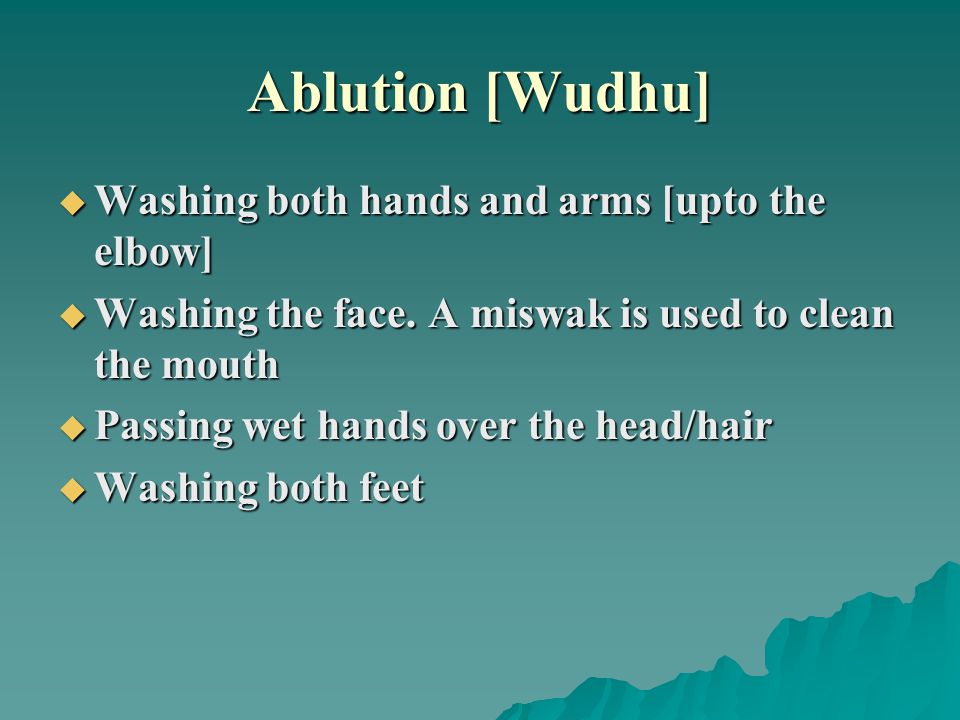 Ablution [Wudhu]

◆ Washing both hands and arms [upto the elbow]

◆ Washing the face. A miswak is used to clean the mouth

◆ Passing wet hands over the head/hair

◆ Washing both feet